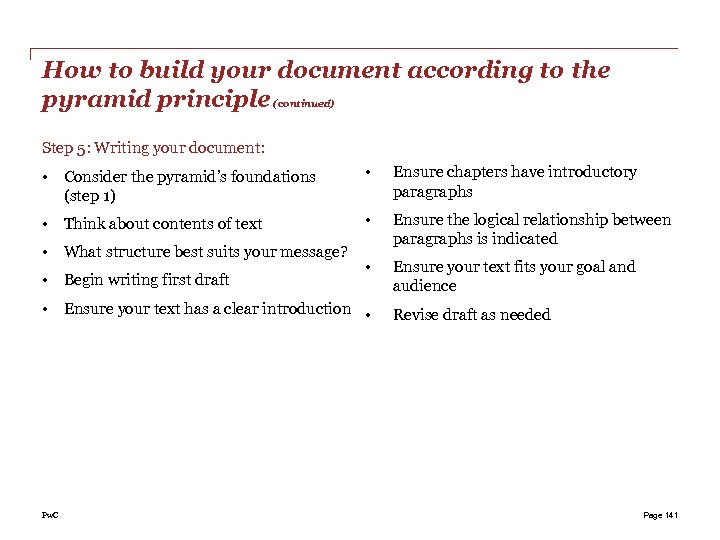 How to build your document according to the pyramid principle (continued)

Step 5: Writing your document:

• Consider the pyramid's foundations (step 1)
• Think about contents of text
• What structure best suits your message?
• Begin writing first draft
• Ensure your text has a clear introduction

• Ensure chapters have introductory paragraphs
• Ensure the logical relationship between paragraphs is indicated
• Ensure your text fits your goal and audience
• Revise draft as needed

PwC

Page 141